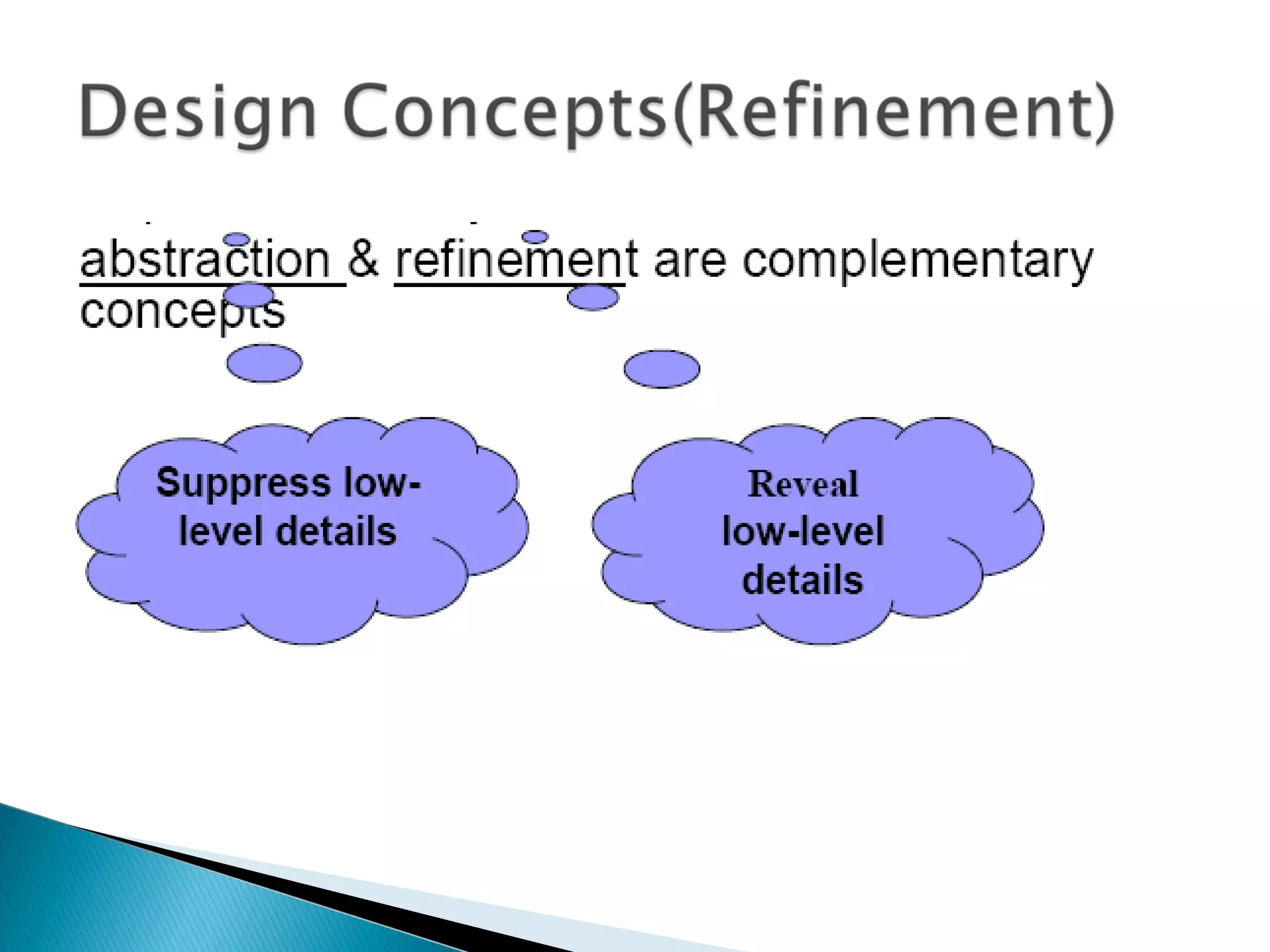 Design Concepts(Refinement)

abstraction & refinement are complementary concepts

Suppress low-level details

Reveal low-level details